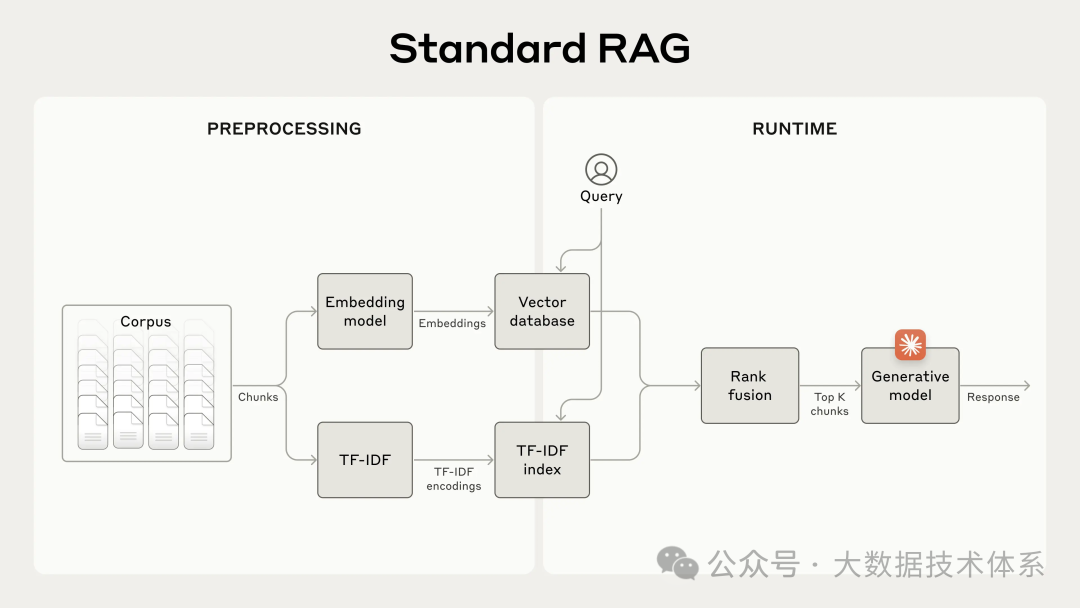 Standard RAG

PREPROCESSING

RUNTIME

Query

Corpus

Chunks

Embedding model

Embeddings

Vector database

TF-IDF

TF-IDF encodings

TF-IDF index

Rank fusion

Top K chunks

Generative model

Response

公众号 · 大数据技术体系